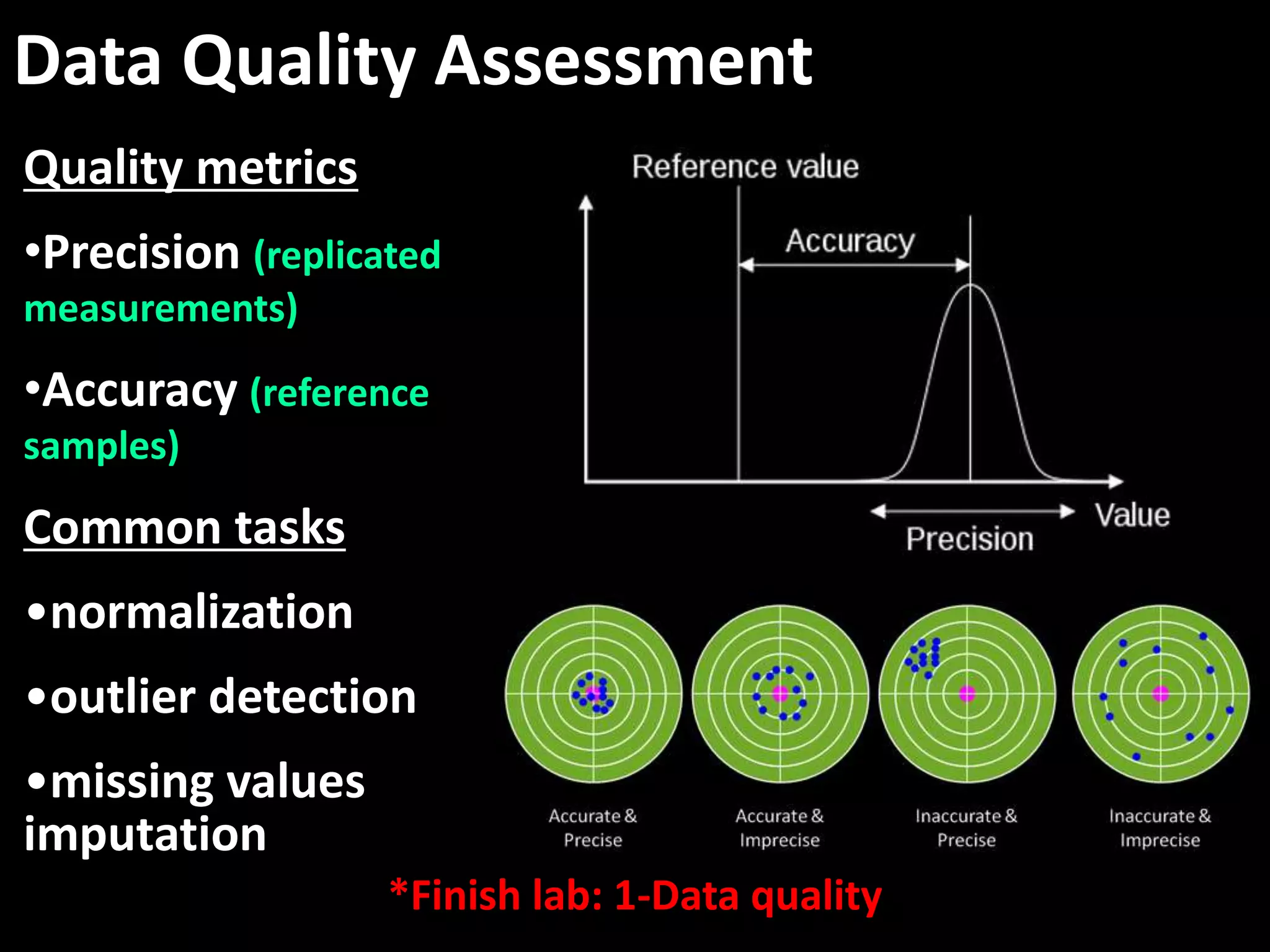 Data Quality Assessment

Quality metrics

•Precision (replicated measurements)

•Accuracy (reference samples)

Common tasks

•normalization

•outlier detection

•missing values imputation

Reference value

Accuracy

Value

Precision

Accurate & Precise

Accurate & Imprecise

Inaccurate & Precise

Inaccurate & Imprecise

*Finish lab: 1-Data quality